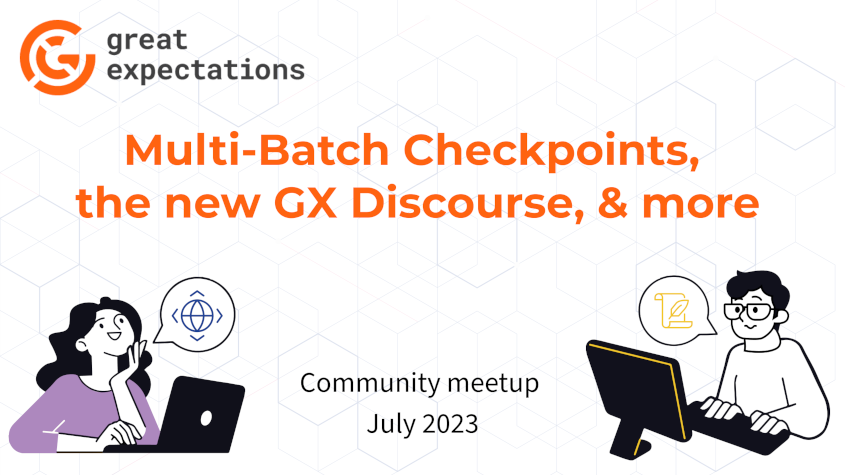 great expectations

Multi-Batch Checkpoints, the new GX Discourse, & more

Community meetup
July 2023